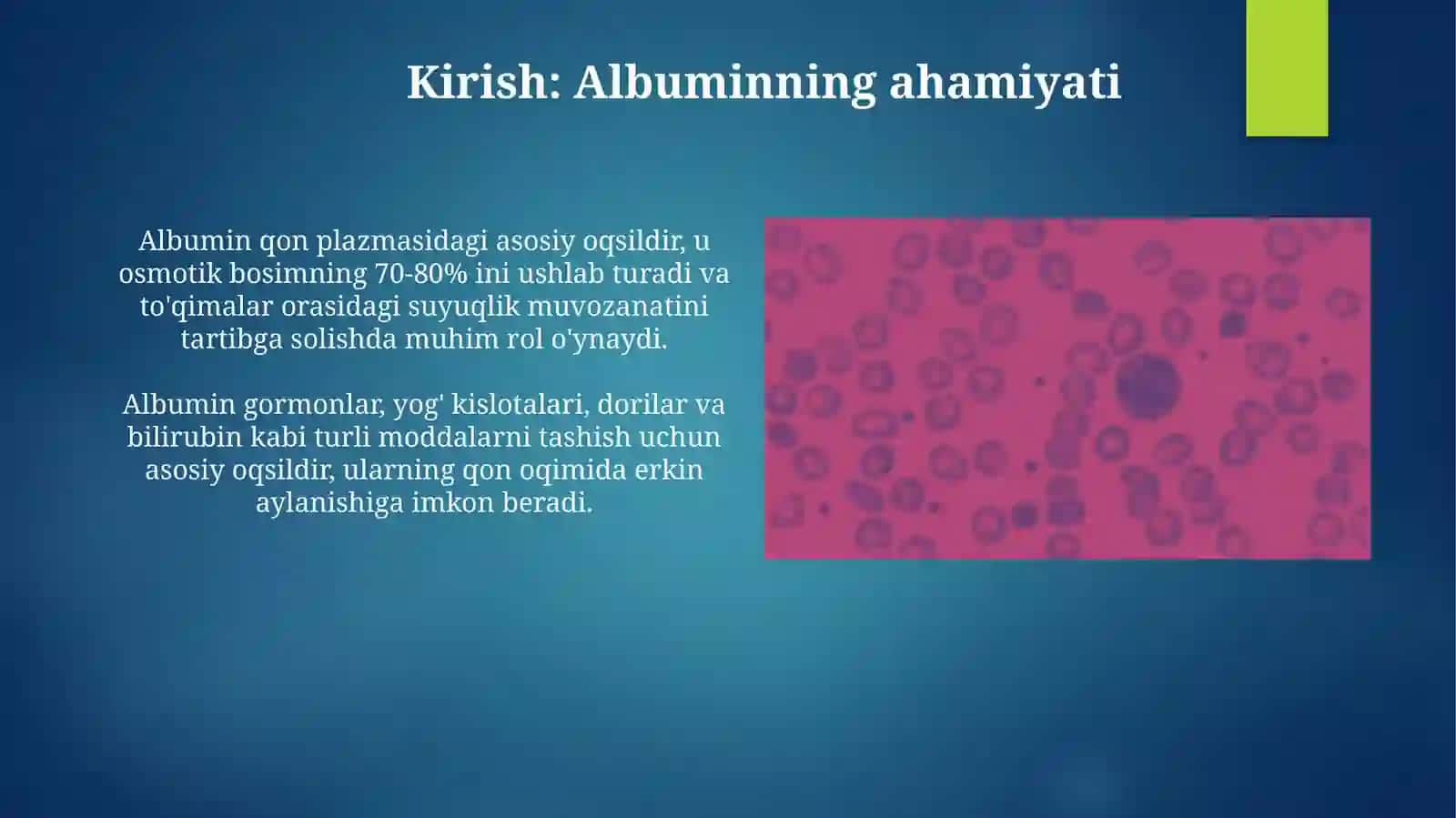 Kirish: Albuminning ahamiyati

Albumin qon plazmasidagi asosiy oqsildir, u osmotik bosimning 70-80% ini ushlab turadi va to'qimalar orasidagi suyuqlik muvozanatini tartibga solishda muhim rol o'ynaydi.

Albumin gormonlar, yog' kislotalari, dorilar va bilirubin kabi turli moddalarni tashish uchun asosiy oqsildir, ularning qon oqimida erkin aylanishiga imkon beradi.